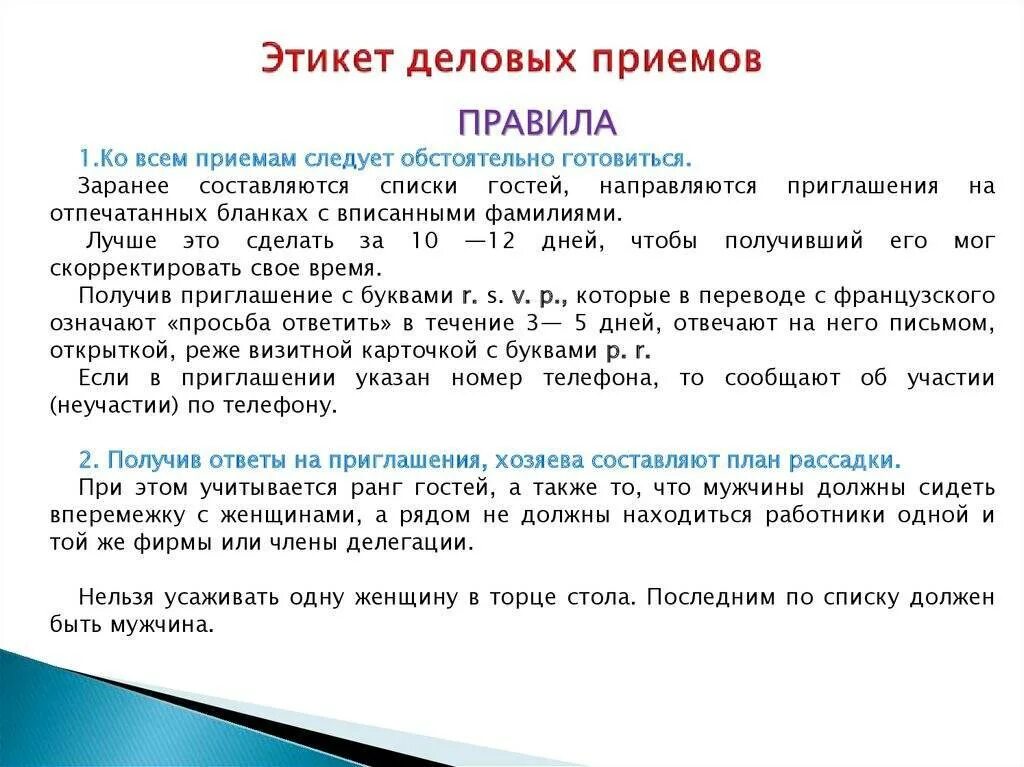 Этикет деловых приемов

ПРАВИЛА

1.Ко всем приемам следует обстоятельно готовиться.

Заранее составляются списки гостей, направляются приглашения на отпечатанных бланках с вписанными фамилиями.

Лучше это сделать за 10 —12 дней, чтобы получивший его мог скорректировать свое время.

Получив приглашение с буквами r. s. v. p., которые в переводе с французского означают «просьба ответить» в течение 3— 5 дней, отвечают на него письмом, открыткой, реже визитной карточкой с буквами p. r.

Если в приглашении указан номер телефона, то сообщают об участии (неучастии) по телефону.

2. Получив ответы на приглашения, хозяева составляют план рассадки.

При этом учитывается ранг гостей, а также то, что мужчины должны сидеть вперемежку с женщинами, а рядом не должны находиться работники одной и той же фирмы или члены делегации.

Нельзя усаживать одну женщину в торце стола. Последним по списку должен быть мужчина.